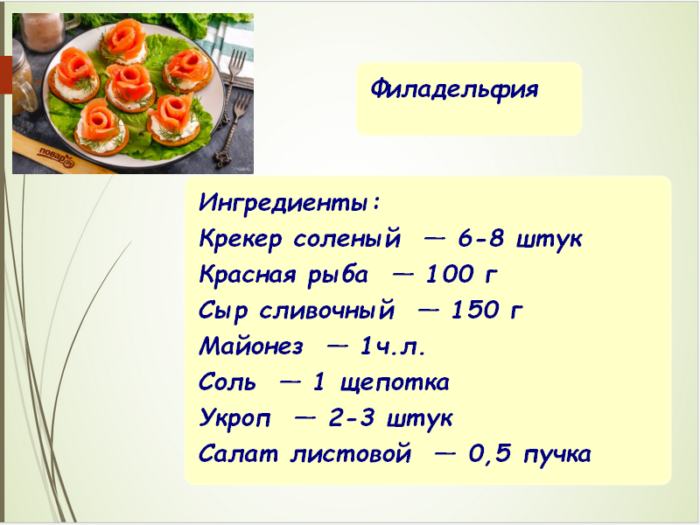 повар

Филадельфия

Ингредиенты:
Крекер соленый — 6-8 штук
Красная рыба — 100 г
Сыр сливочный — 150 г
Майонез — 1ч.л.
Соль — 1 щепотка
Укроп — 2-3 штук
Салат листовой — 0,5 пучка